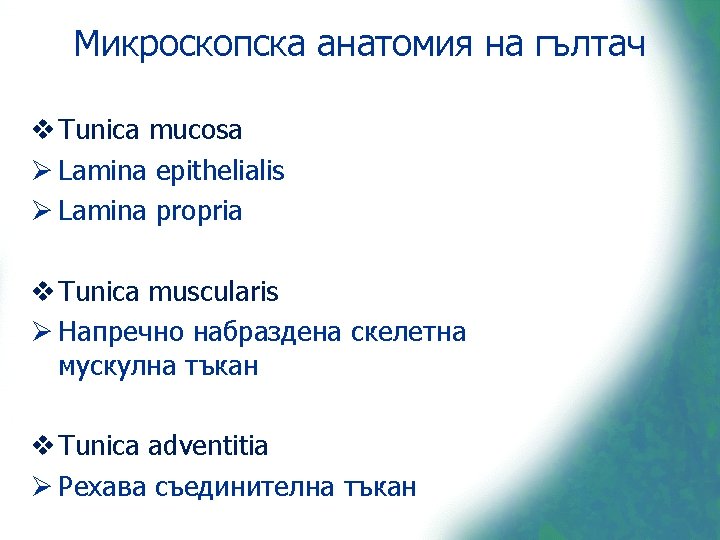 Микроскопска анатомия на гълтач

❖ Tunica mucosa
➢ Lamina epithelialis
➢ Lamina propria

❖ Tunica muscularis
➢ Напречно набраздена скелетна мускулна тъкан

❖ Tunica adventitia
➢ Рехава съединителна тъкан